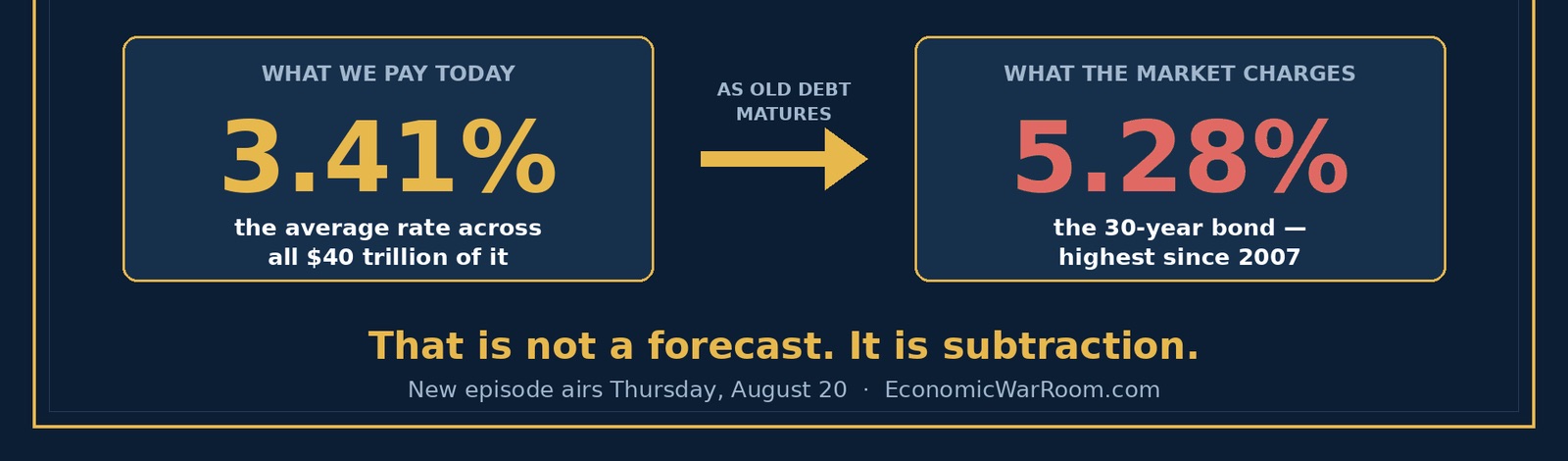 WHAT WE PAY TODAY

3.41%

the average rate across all $40 trillion of it

AS OLD DEBT MATURES

WHAT THE MARKET CHARGES

5.28%

the 30-year bond — highest since 2007

That is not a forecast. It is subtraction.

New episode airs Thursday, August 20 · EconomicWarRoom.com